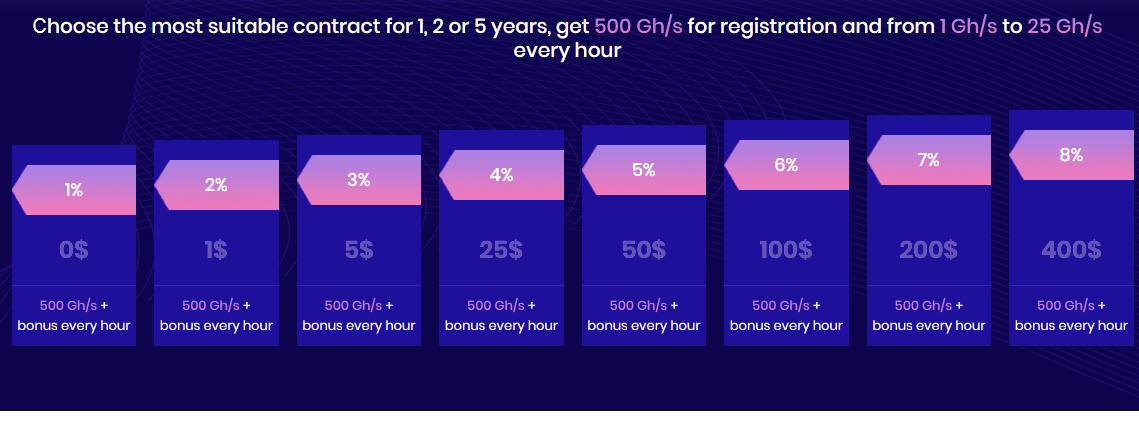 Choose the most suitable contract for 1, 2 or 5 years, get 500 Gh/s for registration and from 1 Gh/s to 25 Gh/s every hour

1%

0$

500 Gh/s + bonus every hour

2%

1$

500 Gh/s + bonus every hour

3%

5$

500 Gh/s + bonus every hour

4%

25$

500 Gh/s + bonus every hour

5%

50$

500 Gh/s + bonus every hour

6%

100$

500 Gh/s + bonus every hour

7%

200$

500 Gh/s + bonus every hour

8%

400$

500 Gh/s + bonus every hour